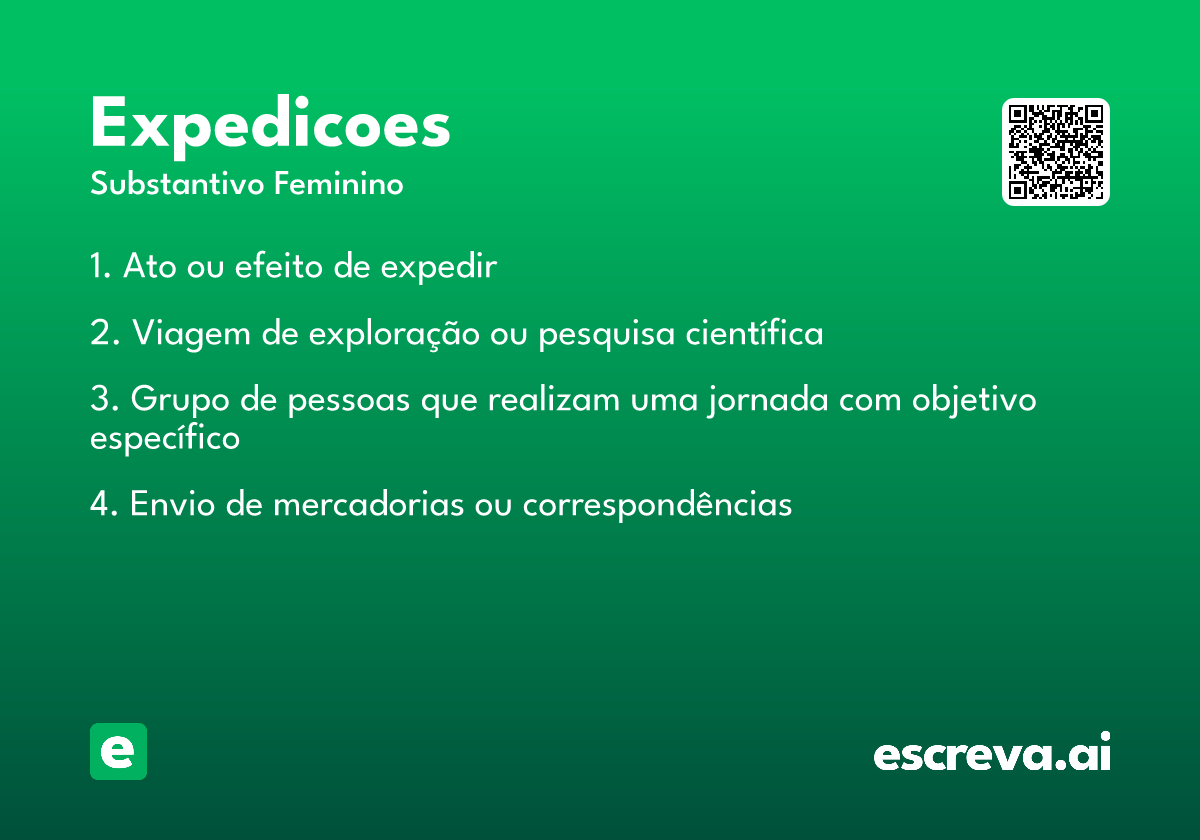 Expedicoes
Substantivo Feminino

1. Ato ou efeito de expedir

2. Viagem de exploração ou pesquisa científica

3. Grupo de pessoas que realizam uma jornada com objetivo específico

4. Envio de mercadorias ou correspondências

e

escreva.ai